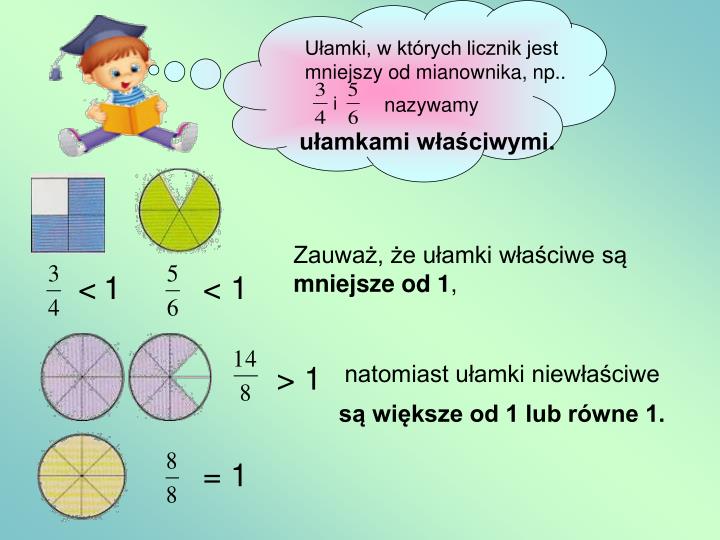 Ułamki, w których licznik jest mniejszy od mianownika, np.. $\frac{3}{4}$ i $\frac{5}{6}$ nazywamy **ułamkami właściwymi.**

$\frac{3}{4} < 1$ $\frac{5}{6} < 1$

Zauważ, że ułamki właściwe są **mniejsze od 1**,

$\frac{14}{8} > 1$

natomiast ułamki niewłaściwe **są większe od 1 lub równe 1.**

$\frac{8}{8} = 1$